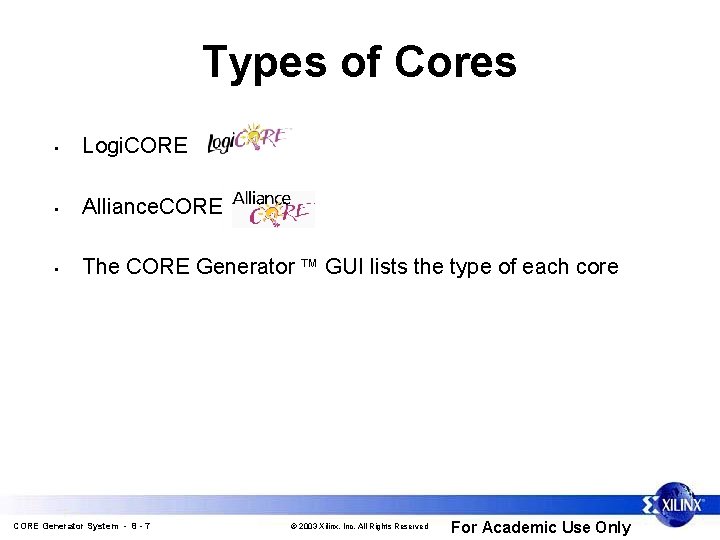 Types of Cores

- LogiCORE LogiCORE
- AllianceCORE Alliance CORE
- The CORE Generator ™ GUI lists the type of each core

XILINX

CORE Generator System - 8 - 7 © 2003 Xilinx, Inc. All Rights Reserved For Academic Use Only